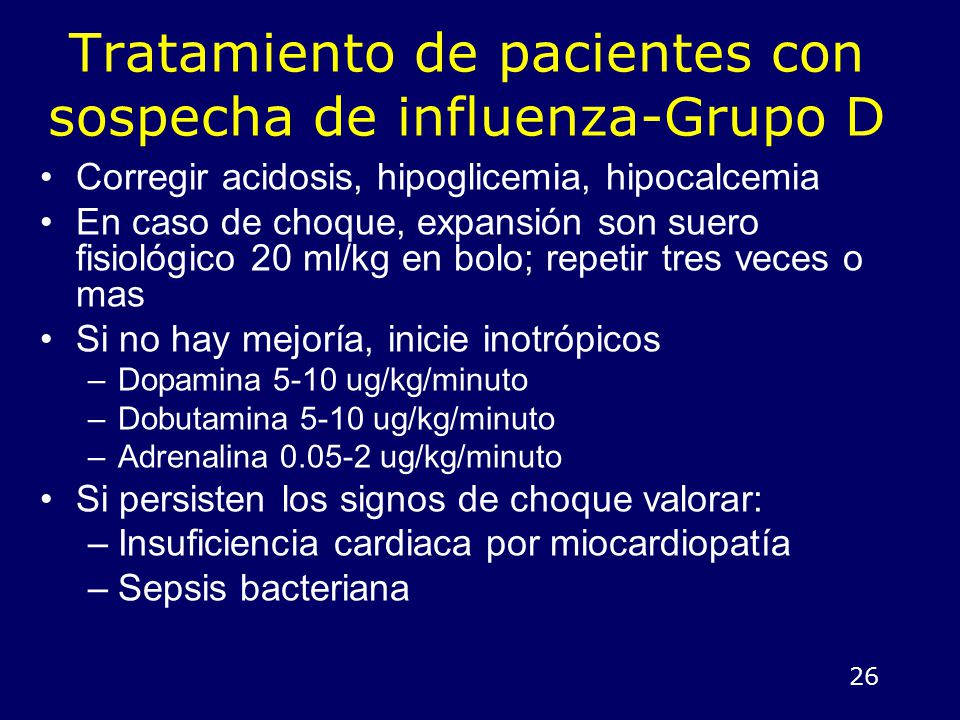 Tratamiento de pacientes con sospecha de influenza-Grupo D

• Corregir acidosis, hipoglicemia, hipocalcemia
• En caso de choque, expansión son suero fisiológico 20 ml/kg en bolo; repetir tres veces o mas
• Si no hay mejoría, inicie inotrópicos
– Dopamina 5-10 ug/kg/minuto
– Dobutamina 5-10 ug/kg/minuto
– Adrenalina 0.05-2 ug/kg/minuto
• Si persisten los signos de choque valorar:
– Insuficiencia cardiaca por miocardiopatía
– Sepsis bacteriana

26